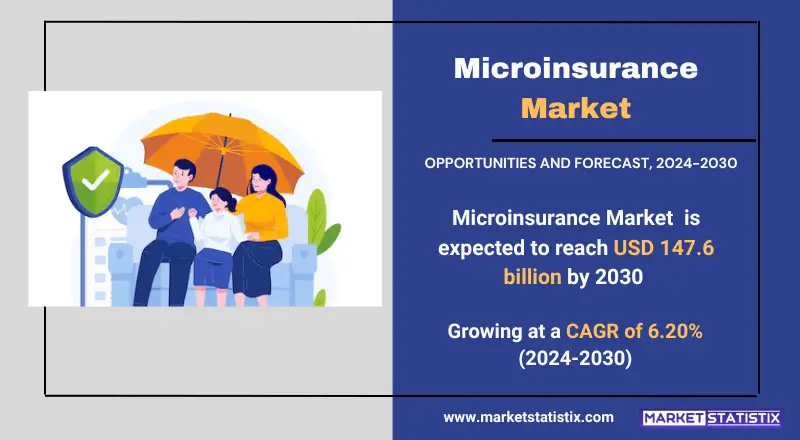 Microinsurance Market

OPPORTUNITIES AND FORECAST, 2024-2030

Microinsurance Market is expected to reach USD 147.6 billion by 2030

Growing at a CAGR of 6.20% (2024-2030)

www.marketstatistix.com

MARKET STATISTIX